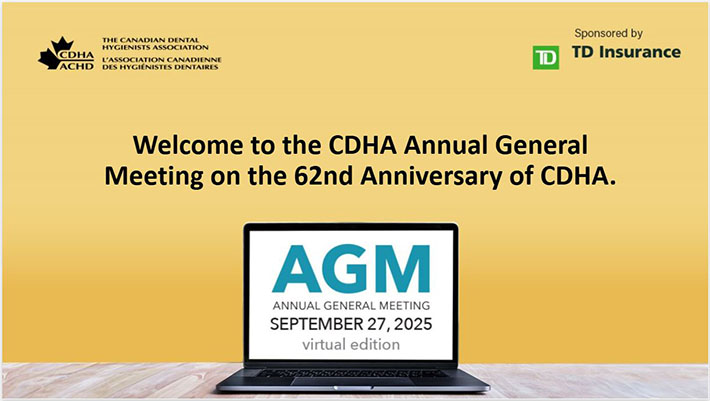 CDHA ACHD THE CANADIAN DENTAL HYGIENISTS ASSOCIATION L'ASSOCIATION CANADIENNE DES HYGIÉNISTES DENTAIRES

Sponsored by
TD TD Insurance

Welcome to the CDHA Annual General Meeting on the 62nd Anniversary of CDHA.

AGM
ANNUAL GENERAL MEETING
SEPTEMBER 27, 2025
virtual edition